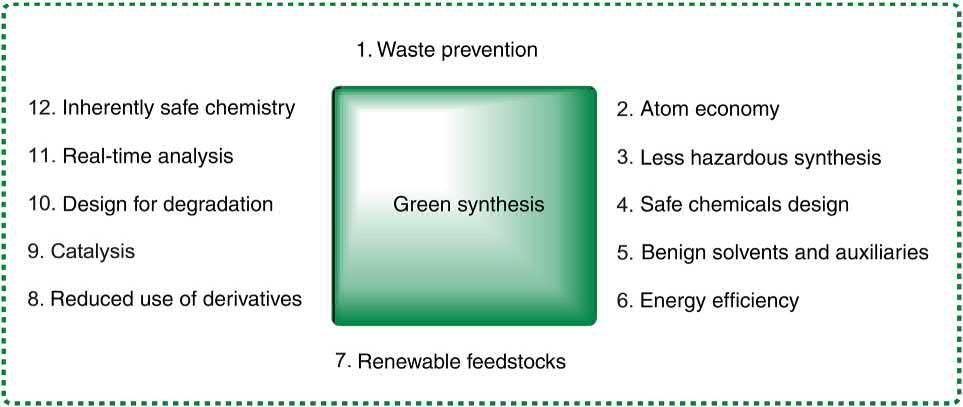 1. Waste prevention

12. Inherently safe chemistry

11. Real-time analysis

10. Design for degradation

9. Catalysis

8. Reduced use of derivatives

Green synthesis

2. Atom economy

3. Less hazardous synthesis

4. Safe chemicals design

5. Benign solvents and auxiliaries

6. Energy efficiency

7. Renewable feedstocks